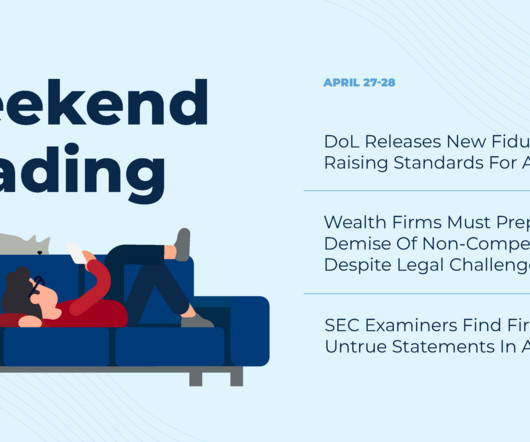 eekend
ading

APRIL 27-28

DoL Releases New Fidu
Raising Standards For A

Wealth Firms Must Prep
Demise Of Non-Compe
Despite Legal Challenge

SEC Examiners Find Fir
Untrue Statements In A